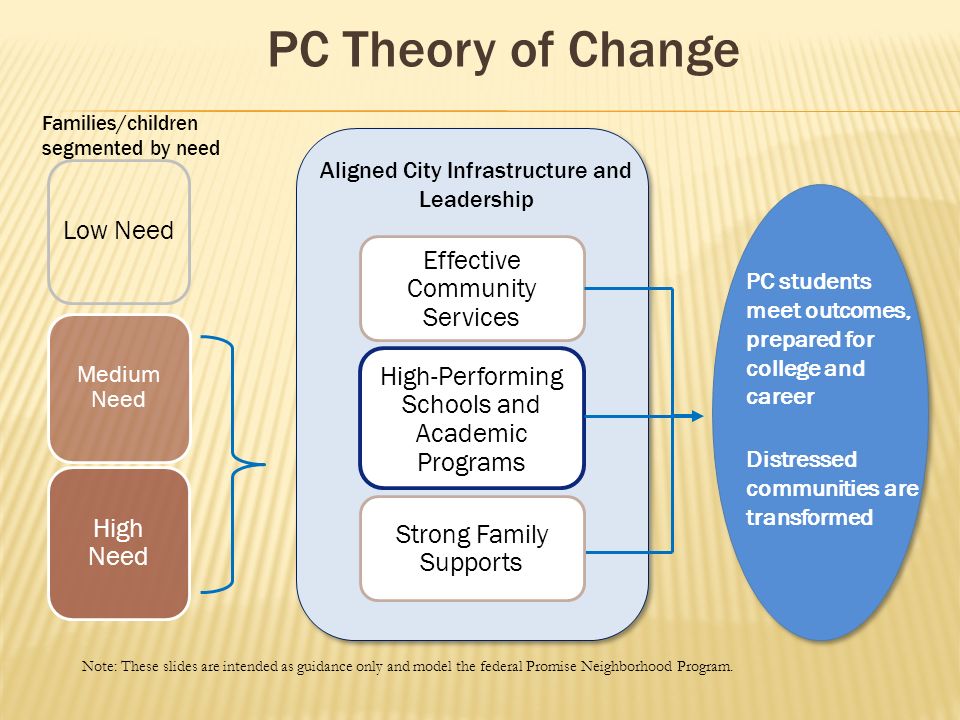 PC Theory of Change

Families/children segmented by need

Low Need

Medium Need

High Need

Aligned City Infrastructure and Leadership

Effective Community Services

High-Performing Schools and Academic Programs

Strong Family Supports

PC students meet outcomes, prepared for college and career

Distressed communities are transformed

Note: These slides are intended as guidance only and model the federal Promise Neighborhood Program.